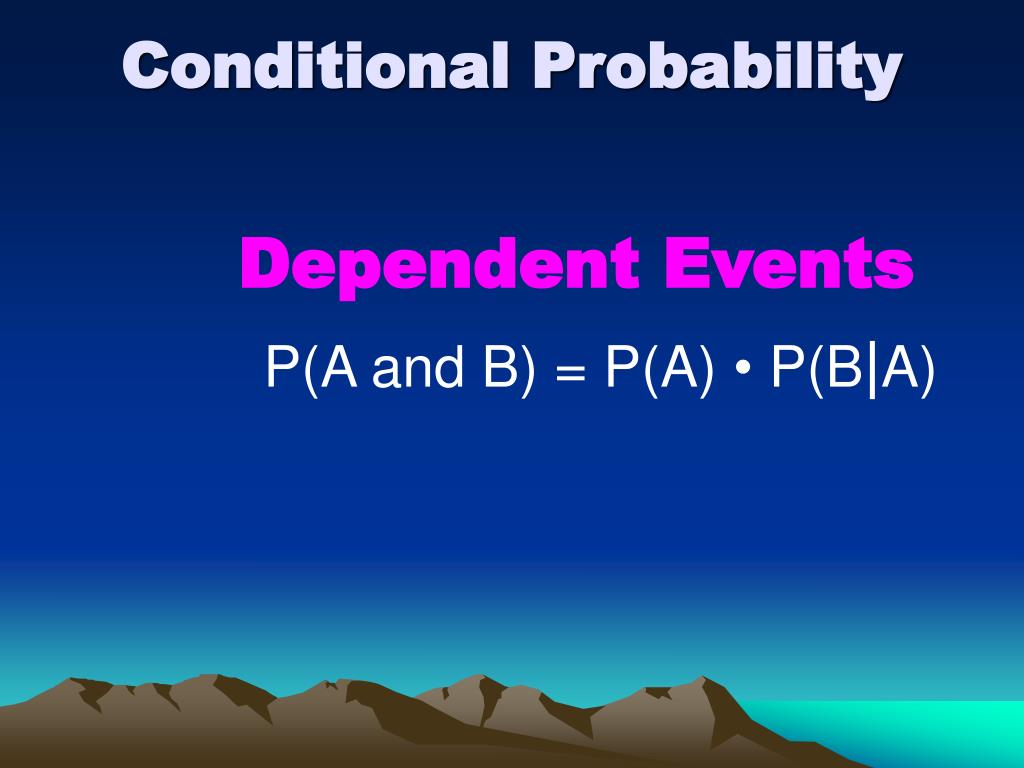 Conditional Probability

Dependent Events

$P(A \text{ and } B) = P(A) \bullet P(B|A)$